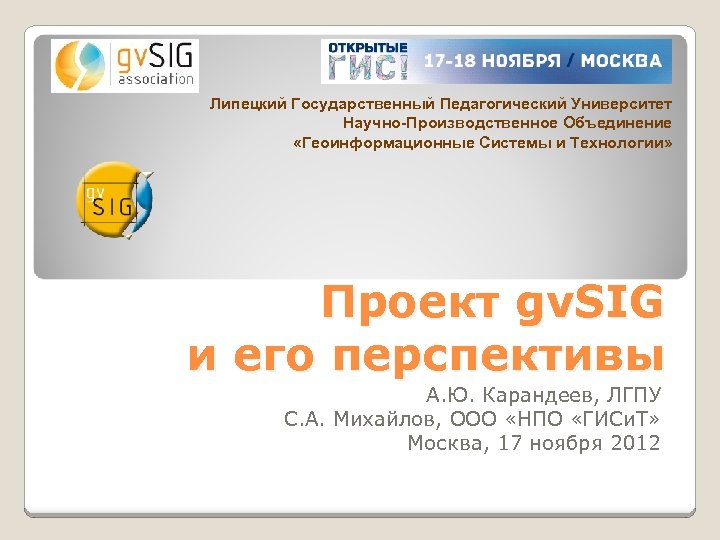 gvSIG association

ОТКРЫТЫЕ ГИС! 17-18 НОЯБРЯ / МОСКВА

Липецкий Государственный Педагогический Университет
Научно-Производственное Объединение
«Геоинформационные Системы и Технологии»

gv SIG

Проект gvSIG
и его перспективы

А.Ю. Карандеев, ЛГПУ
С.А. Михайлов, ООО «НПО «ГИСиТ»
Москва, 17 ноября 2012